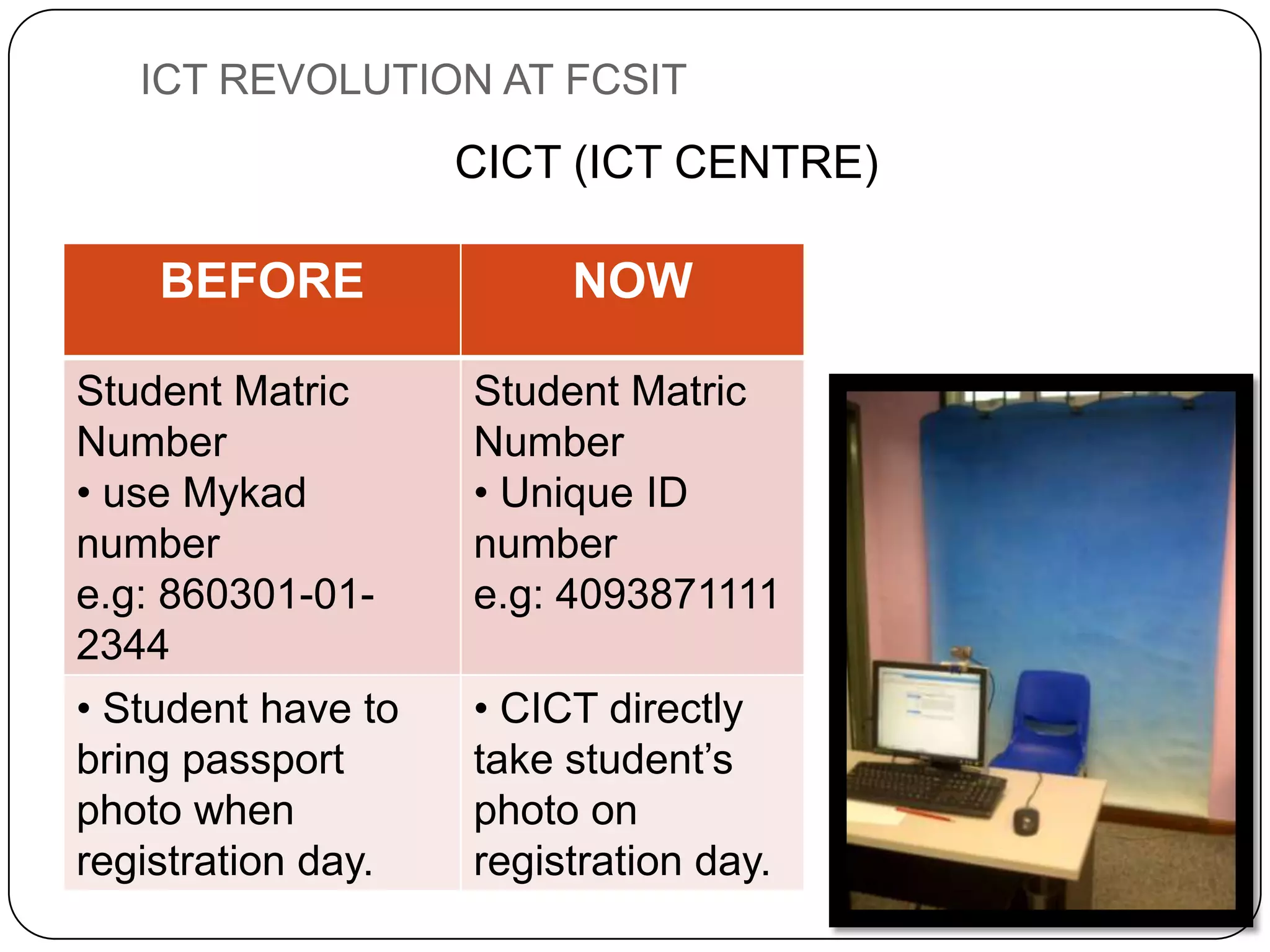 ICT REVOLUTION AT FCSIT

CICT (ICT CENTRE)

| BEFORE | NOW |
|---|---|
| Student Matric Number • use Mykad number e.g: 860301-01-2344 | Student Matric Number • Unique ID number e.g: 4093871111 |
| • Student have to bring passport photo when registration day. | • CICT directly take student's photo on registration day. |